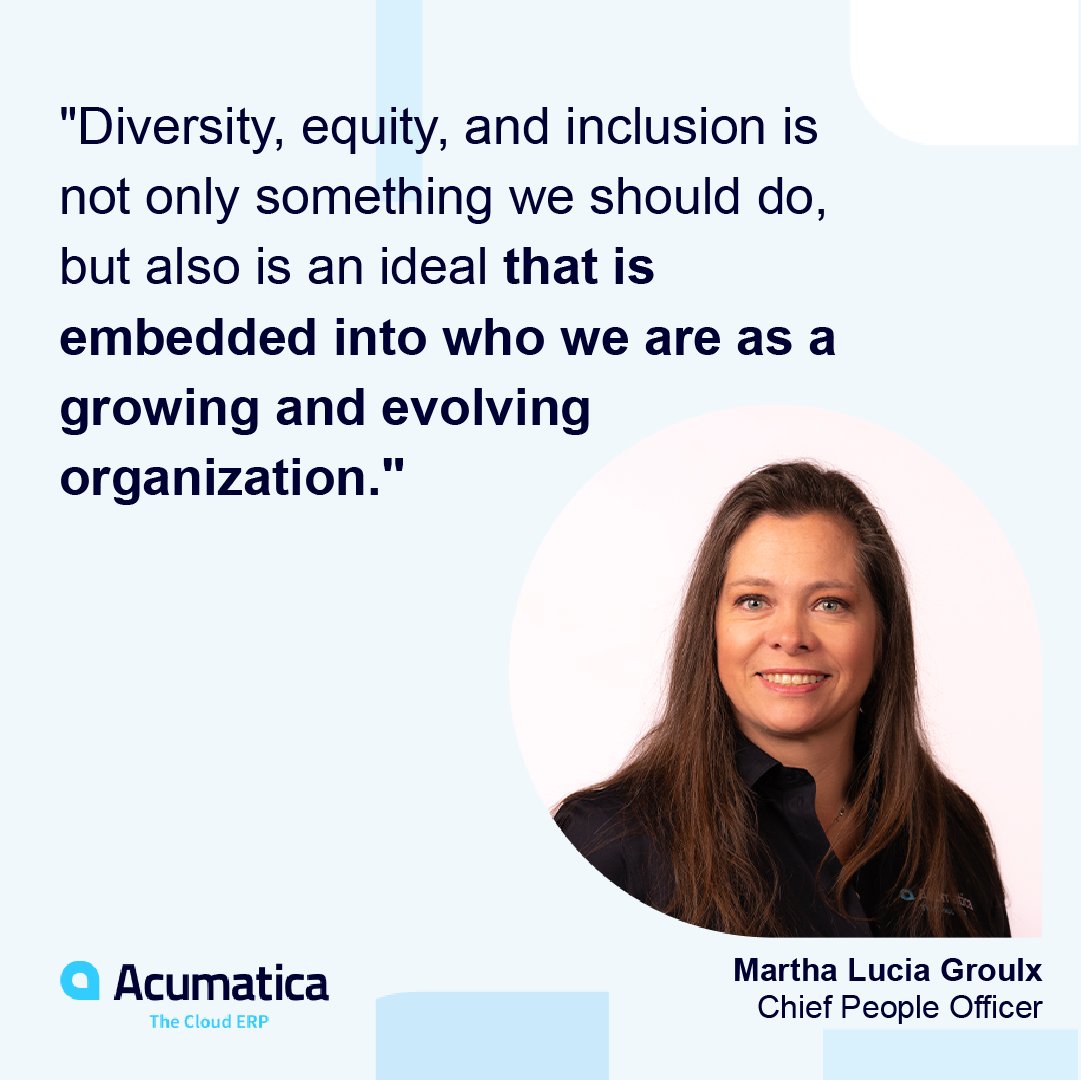 "Diversity, equity, and inclusion is not only something we should do, but also is an ideal that is embedded into who we are as a growing and evolving organization."

Acumatica
The Cloud ERP

Martha Lucia Groulx
Chief People Officer